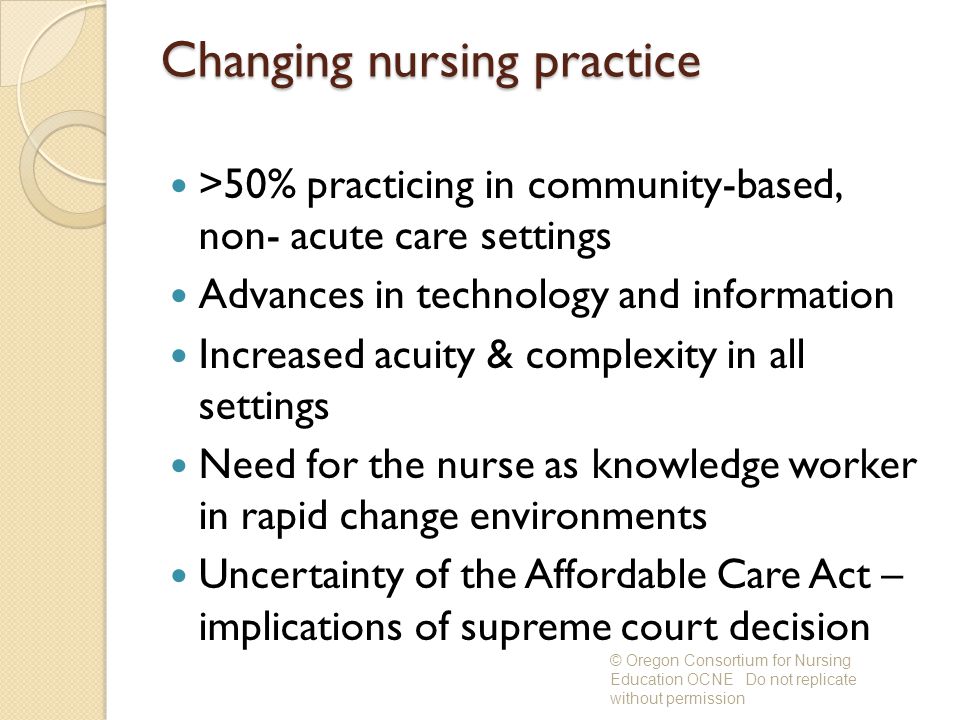 Changing nursing practice

- >50% practicing in community-based, non- acute care settings
- Advances in technology and information
- Increased acuity & complexity in all settings
- Need for the nurse as knowledge worker in rapid change environments
- Uncertainty of the Affordable Care Act – implications of supreme court decision

© Oregon Consortium for Nursing Education OCNE Do not replicate without permission